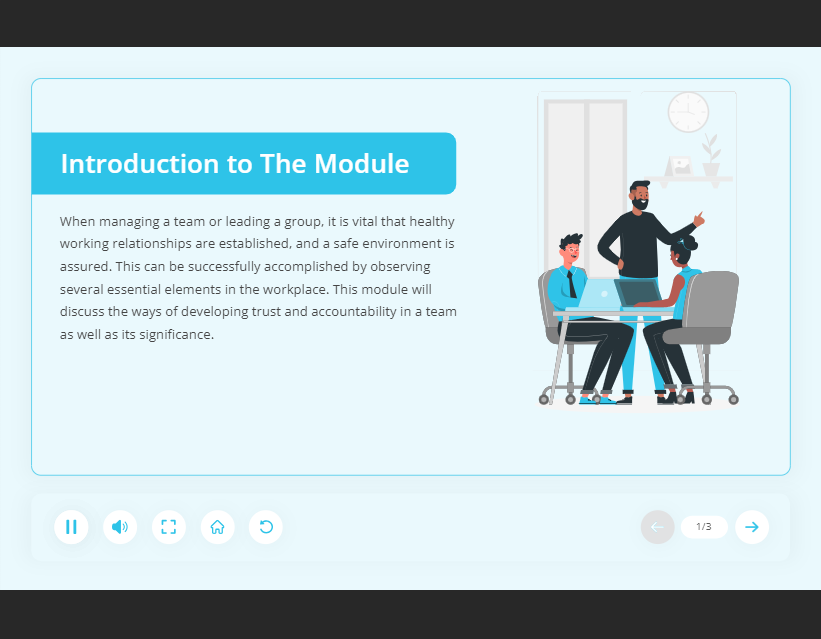 Introduction to The Module

When managing a team or leading a group, it is vital that healthy working relationships are established, and a safe environment is assured. This can be successfully accomplished by observing several essential elements in the workplace. This module will discuss the ways of developing trust and accountability in a team as well as its significance.

1/3